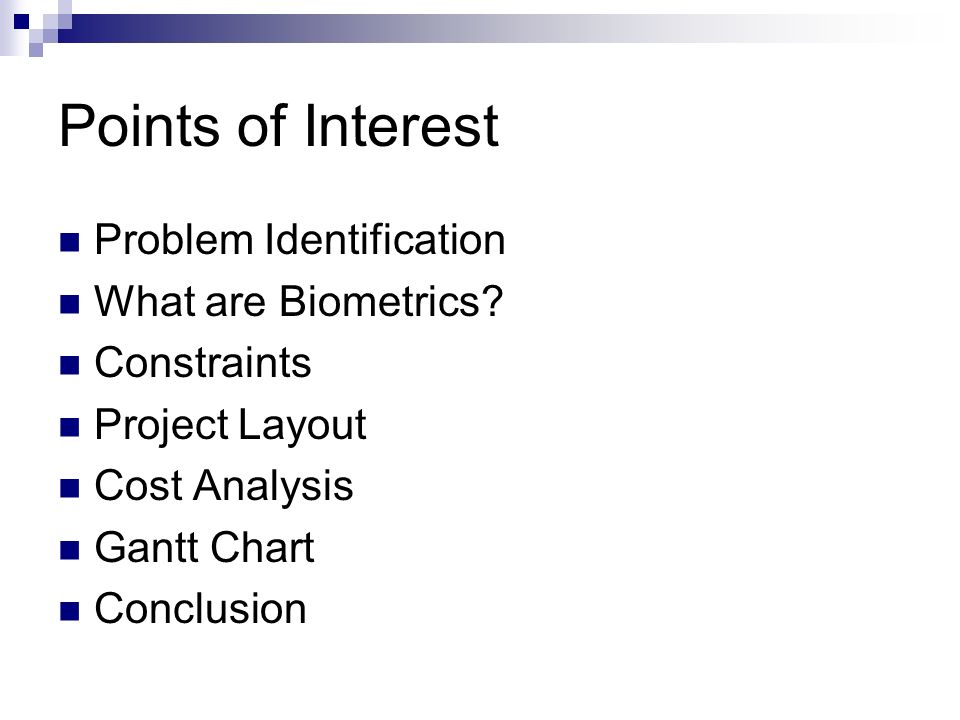 Points of Interest

- Problem Identification
- What are Biometrics?
- Constraints
- Project Layout
- Cost Analysis
- Gantt Chart
- Conclusion